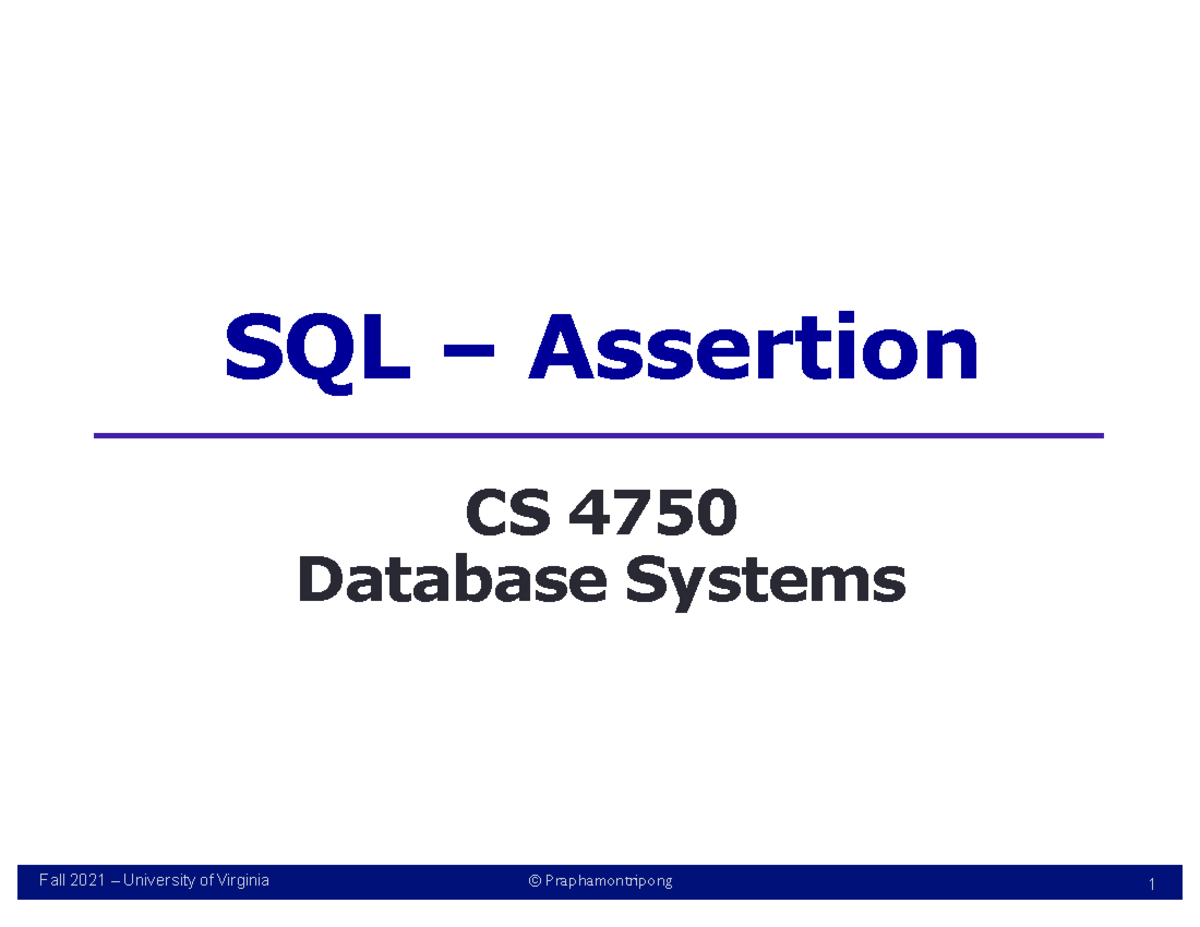 SQL – Assertion

CS 4750
Database Systems

Fall 2021 – University of Virginia © Praphamontripong 1